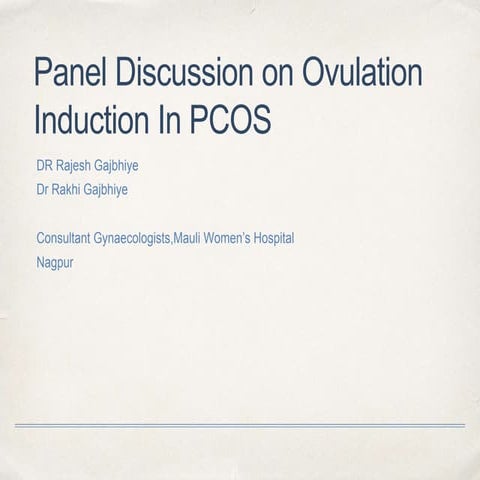 Panel Discussion on Ovulation Induction In PCOS

DR Rajesh Gajbhiye

Dr Rakhi Gajbhiye

Consultant Gynaecologists,Mauli Women's Hospital

Nagpur